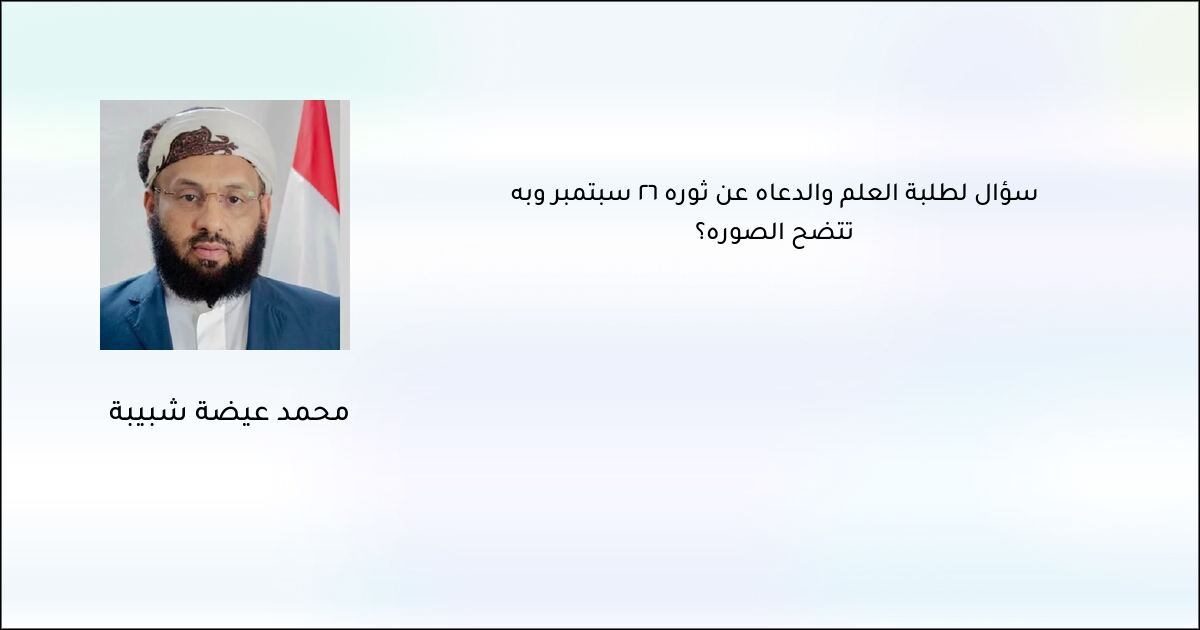 سؤال لطلبة العلم والدعاه عن ثوره ٢٦ سبتمبر وبه تتضح الصوره؟

محمد عيضة شبيبة